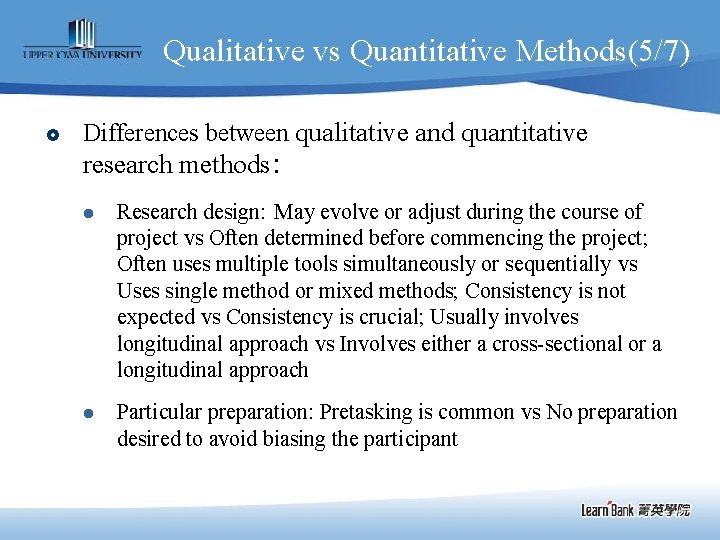 UPPER IOWA UNIVERSITY

Qualitative vs Quantitative Methods(5/7)

Differences between qualitative and quantitative research methods：

Research design: May evolve or adjust during the course of project vs Often determined before commencing the project; Often uses multiple tools simultaneously or sequentially vs Uses single method or mixed methods; Consistency is not expected vs Consistency is crucial; Usually involves longitudinal approach vs Involves either a cross-sectional or a longitudinal approach

Particular preparation: Pretasking is common vs No preparation desired to avoid biasing the participant

LearnBank 菁英學院